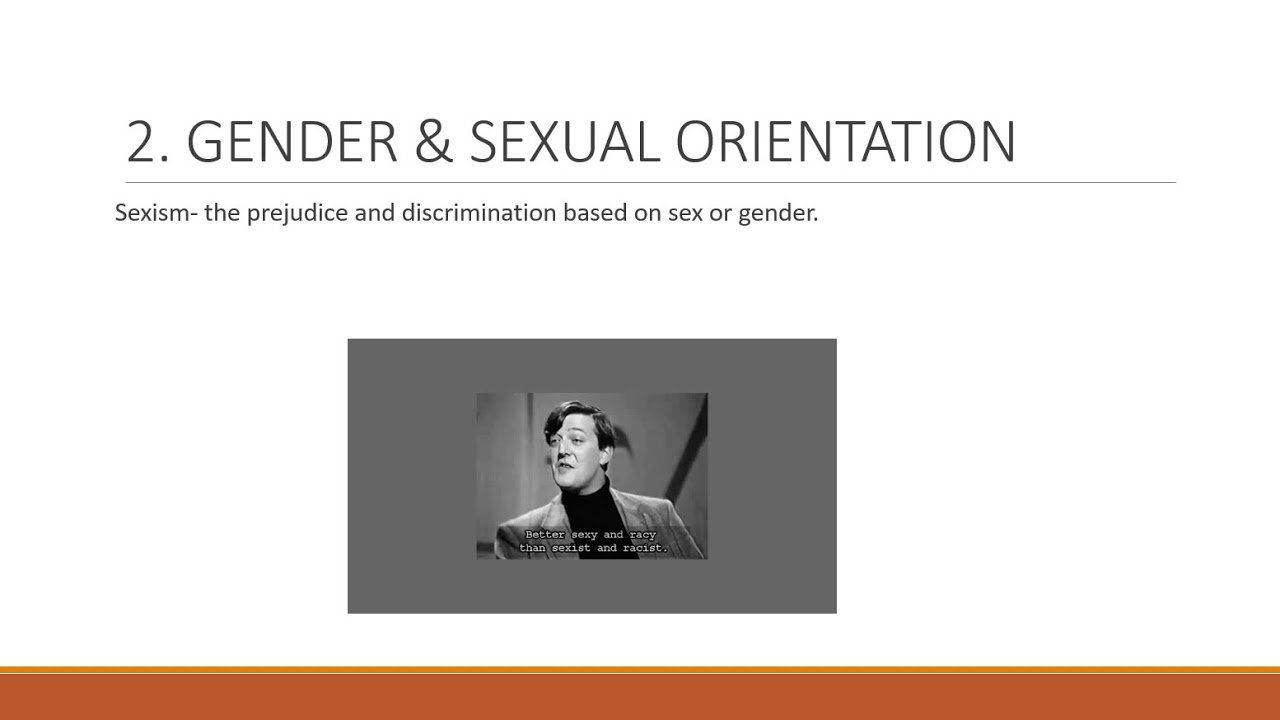 2. GENDER & SEXUAL ORIENTATION

Sexism- the prejudice and discrimination based on sex or gender.

Better sexy and racy than sexist and racist.